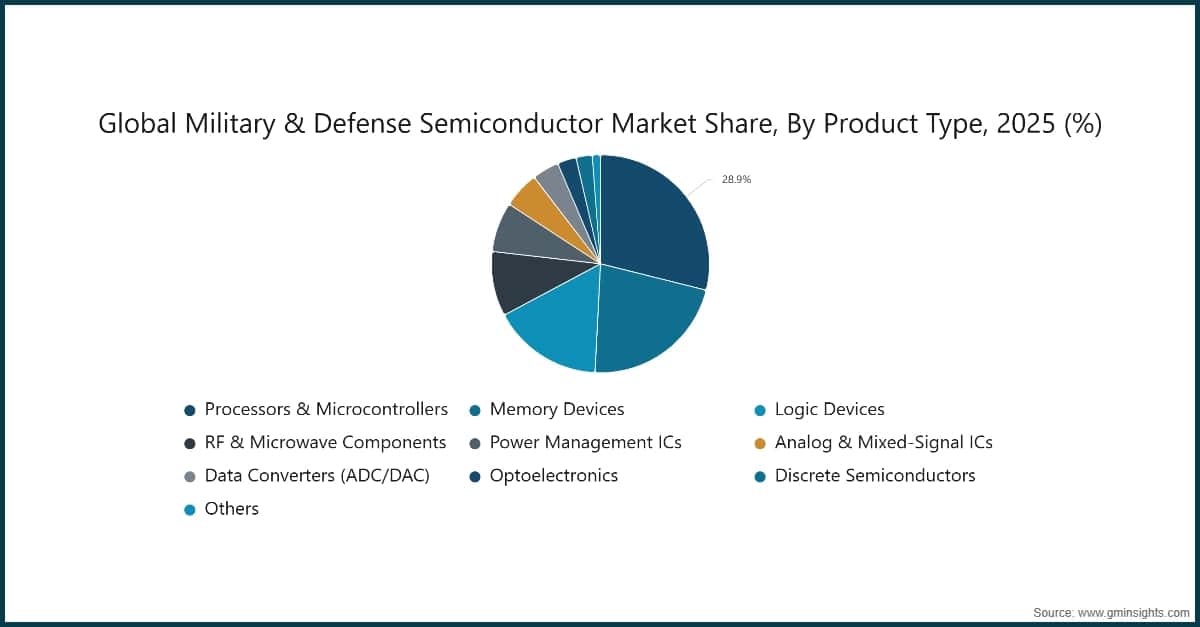 Global Military & Defense Semiconductor Market Share, By Product Type, 2025 (%)

28.9%

Processors & Microcontrollers
Memory Devices
Logic Devices
RF & Microwave Components
Power Management ICs
Analog & Mixed-Signal ICs
Data Converters (ADC/DAC)
Optoelectronics
Discrete Semiconductors
Others

Source: www.gminsights.com